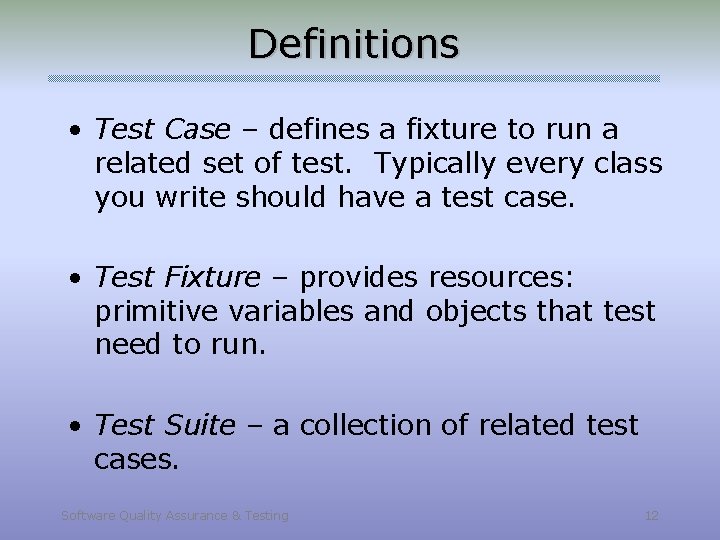 Definitions

• Test Case – defines a fixture to run a related set of test. Typically every class you write should have a test case.

• Test Fixture – provides resources: primitive variables and objects that test need to run.

• Test Suite – a collection of related test cases.

Software Quality Assurance & Testing

12